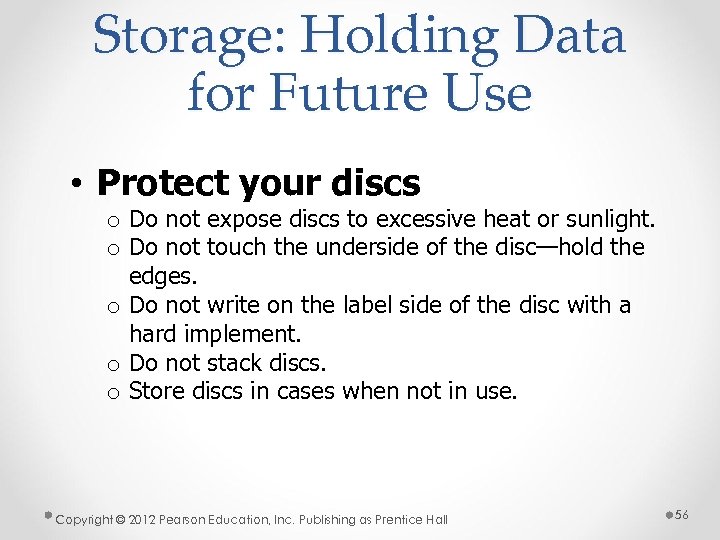 Storage: Holding Data for Future Use

• Protect your discs
 o Do not expose discs to excessive heat or sunlight.
 o Do not touch the underside of the disc—hold the edges.
 o Do not write on the label side of the disc with a hard implement.
 o Do not stack discs.
 o Store discs in cases when not in use.

Copyright © 2012 Pearson Education, Inc. Publishing as Prentice Hall

56